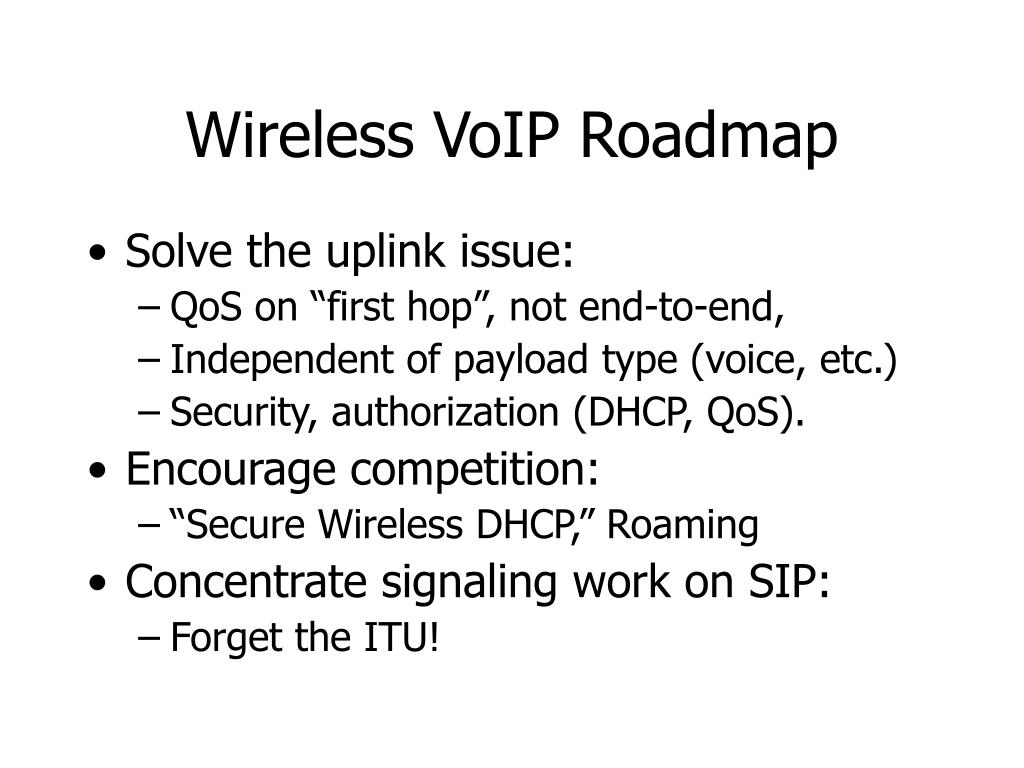 Wireless VoIP Roadmap

• Solve the uplink issue:
– QoS on “first hop”, not end-to-end,
– Independent of payload type (voice, etc.)
– Security, authorization (DHCP, QoS).
• Encourage competition:
– “Secure Wireless DHCP,” Roaming
• Concentrate signaling work on SIP:
– Forget the ITU!